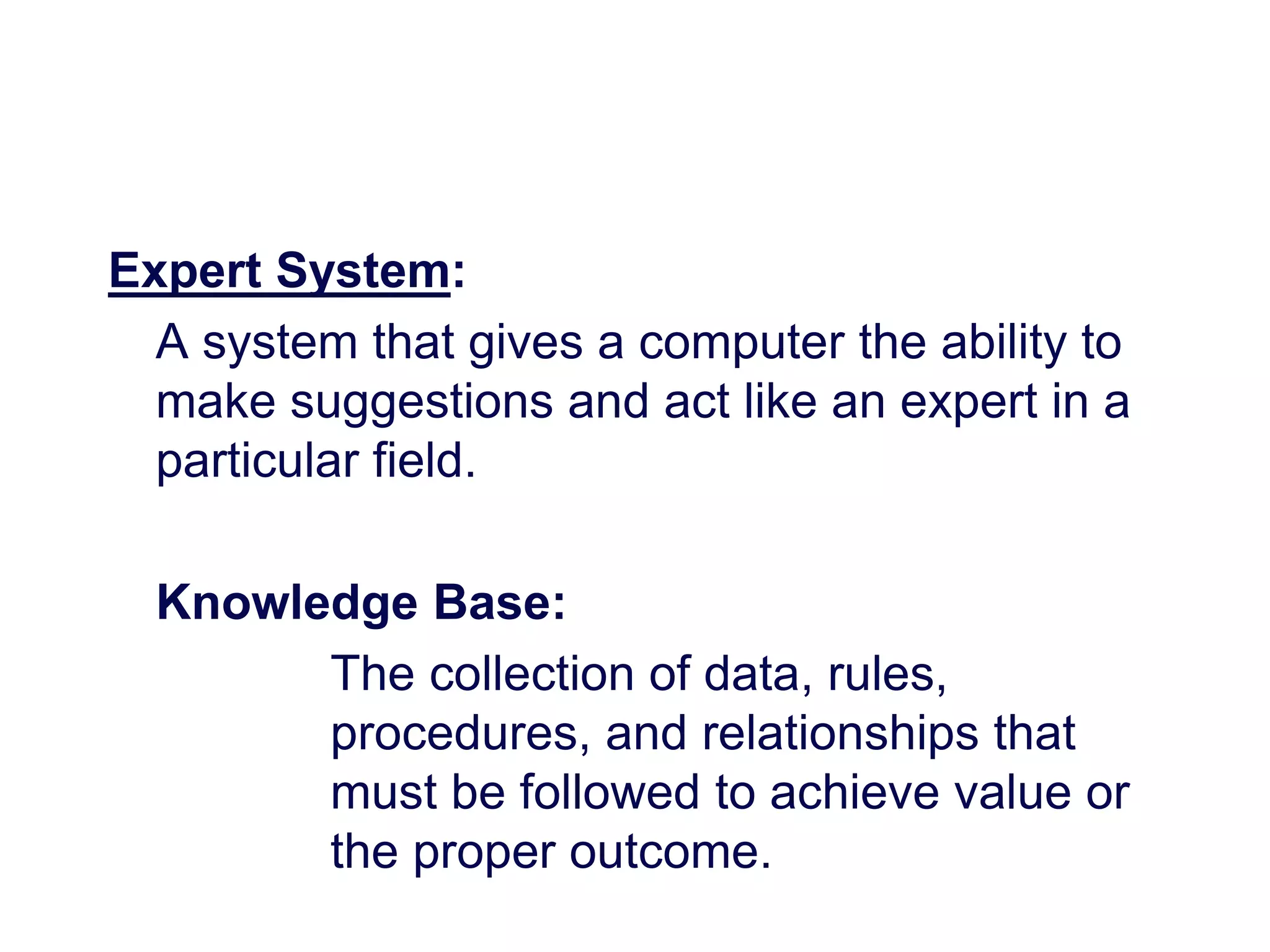 Expert System:

A system that gives a computer the ability to make suggestions and act like an expert in a particular field.

Knowledge Base:

The collection of data, rules, procedures, and relationships that must be followed to achieve value or the proper outcome.